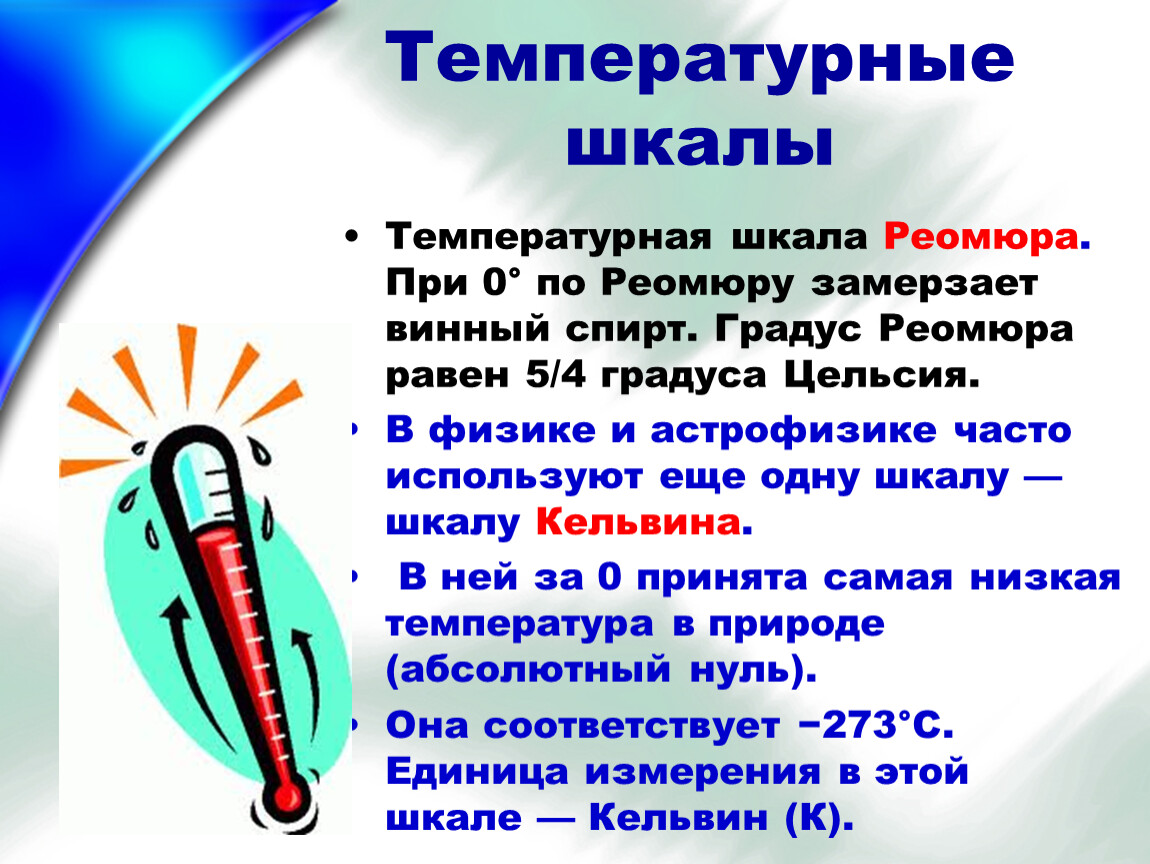 Температурные шкалы

• Температурная шкала Реомюра. При 0° по Реомюру замерзает винный спирт. Градус Реомюра равен 5/4 градуса Цельсия.

• В физике и астрофизике часто используют еще одну шкалу — шкалу Кельвина.

• В ней за 0 принята самая низкая температура в природе (абсолютный нуль).

• Она соответствует −273°С. Единица измерения в этой шкале — Кельвин (К).